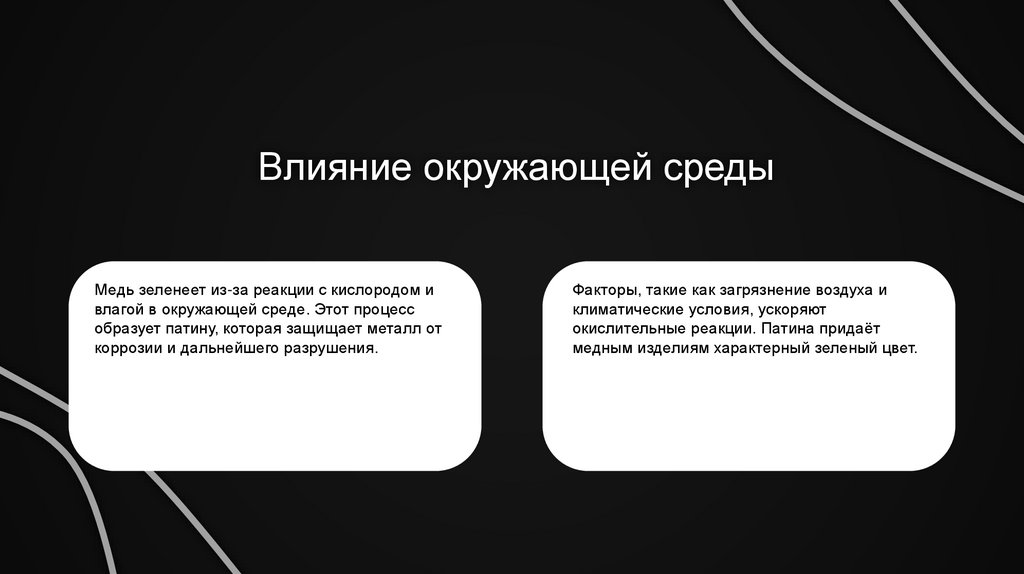 Влияние окружающей среды

Медь зеленеет из-за реакции с кислородом и влагой в окружающей среде. Этот процесс образует патину, которая защищает металл от коррозии и дальнейшего разрушения.

Факторы, такие как загрязнение воздуха и климатические условия, ускоряют окислительные реакции. Патина придаёт медным изделиям характерный зеленый цвет.